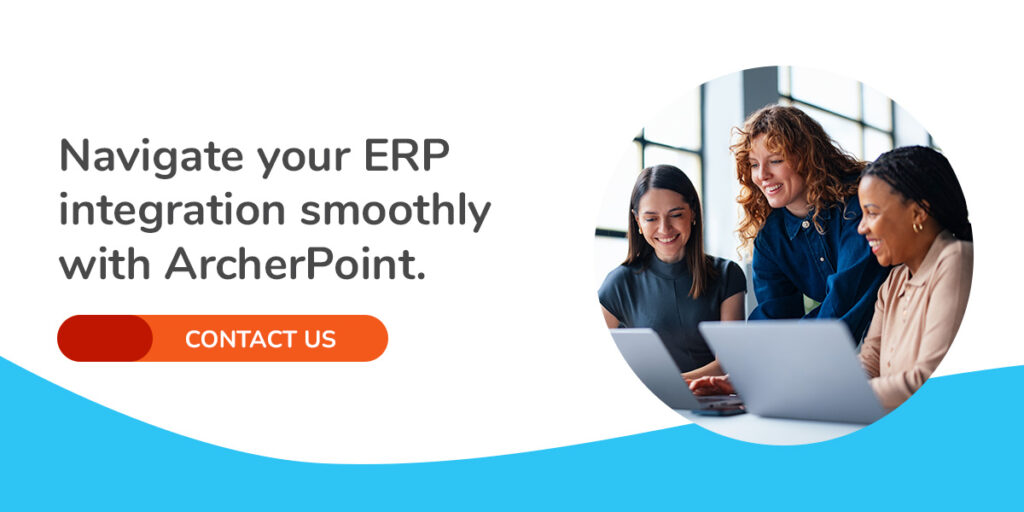 Navigate your ERP integration smoothly with ArcherPoint.

CONTACT US